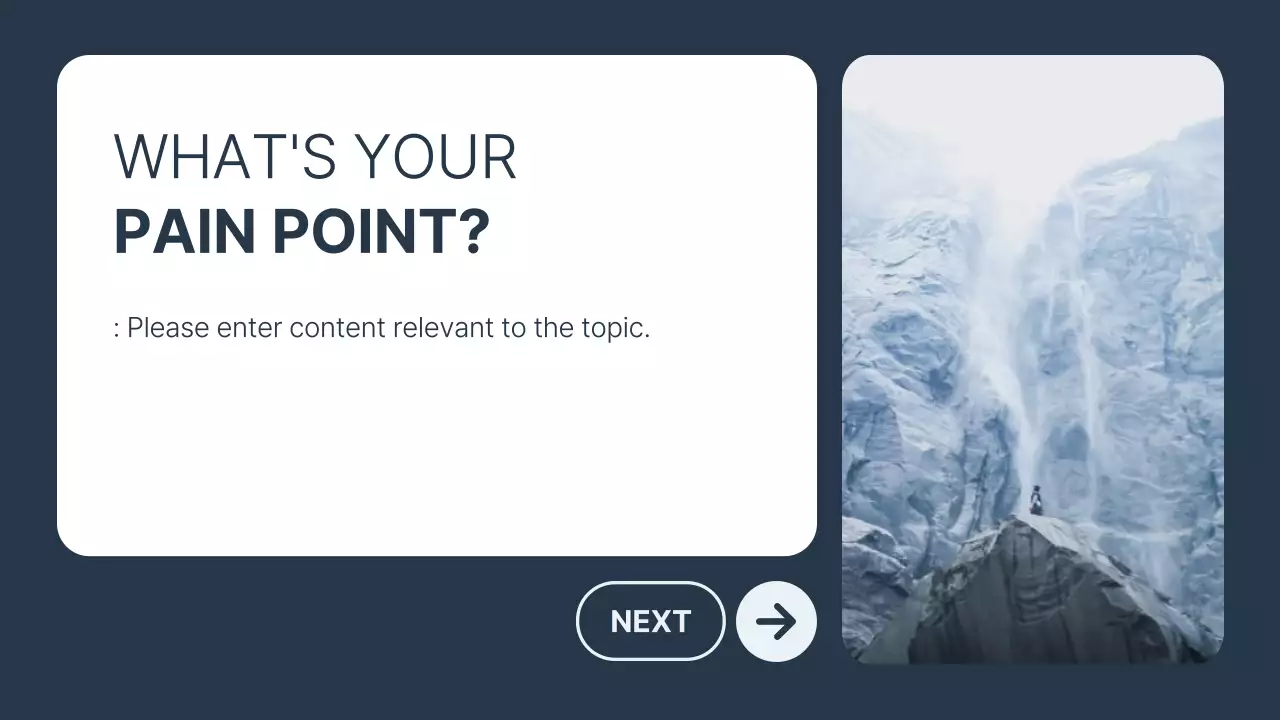 WHAT'S YOUR
PAIN POINT?

: Please enter content relevant to the topic.

NEXT